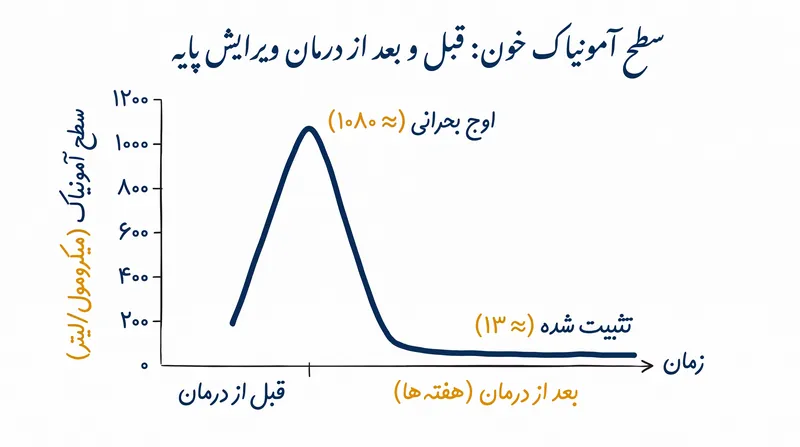 سطح آمونیاک خون: قبل و بعد از درمان ویرایش پایه

سطح آمونیاک (میکرومول/لیتر)

۱۲۰۰
۱۰۰۰
۸۰۰
۶۰۰
۴۰۰
۲۰۰
۰

اوج بحرانی (≈ ۱۰۸۰)

تثبیت شده (≈ ۱۳)

زمان

قبل از درمان

بعد از درمان (هفته‌ها)